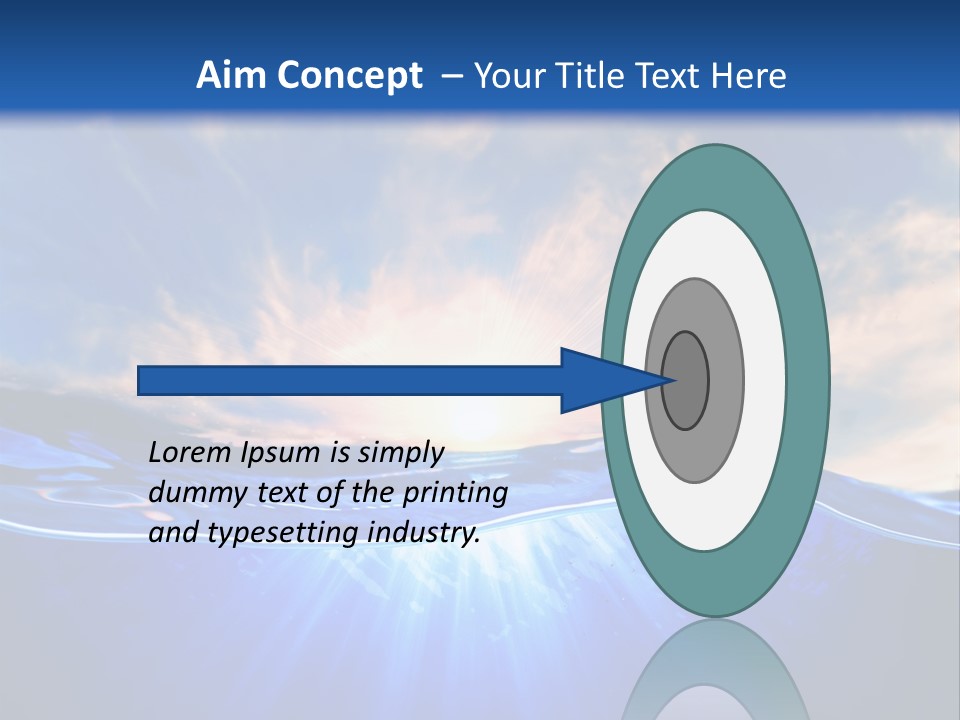 Aim Concept – Your Title Text Here

Lorem Ipsum is simply dummy text of the printing and typesetting industry.